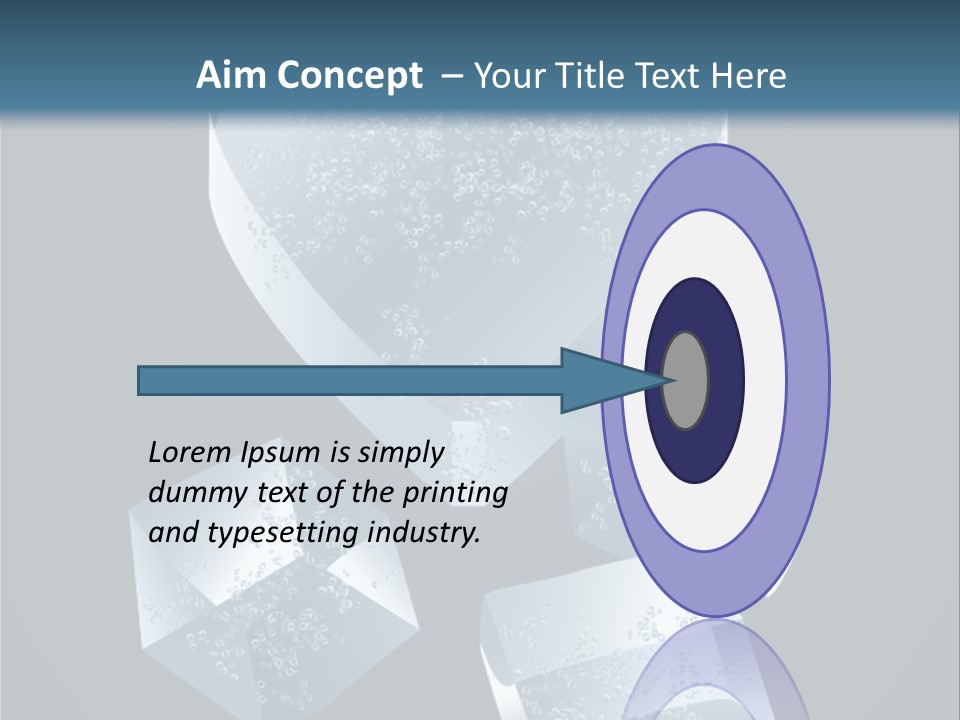 Aim Concept – Your Title Text Here

Lorem Ipsum is simply dummy text of the printing and typesetting industry.